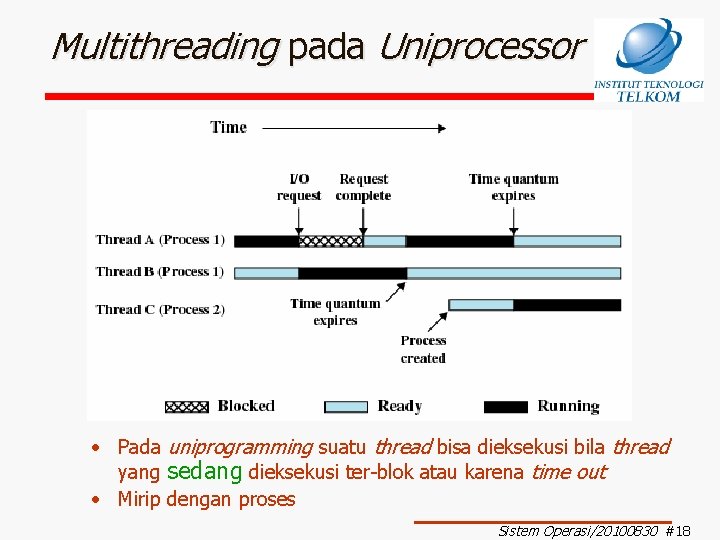 Multithreading pada Uniprocessor

INSTITUT TEKNOLOGI TELKOM

Time

I/O request

Request complete

Time quantum expires

Thread A (Process 1)

Thread B (Process 1)

Thread C (Process 2)

Time quantum expires

Process created

Blocked

Ready

Running

• Pada uniprogramming suatu thread bisa dieksekusi bila thread yang sedang dieksekusi ter-blok atau karena time out
• Mirip dengan proses

Sistem Operasi/20100830 #18